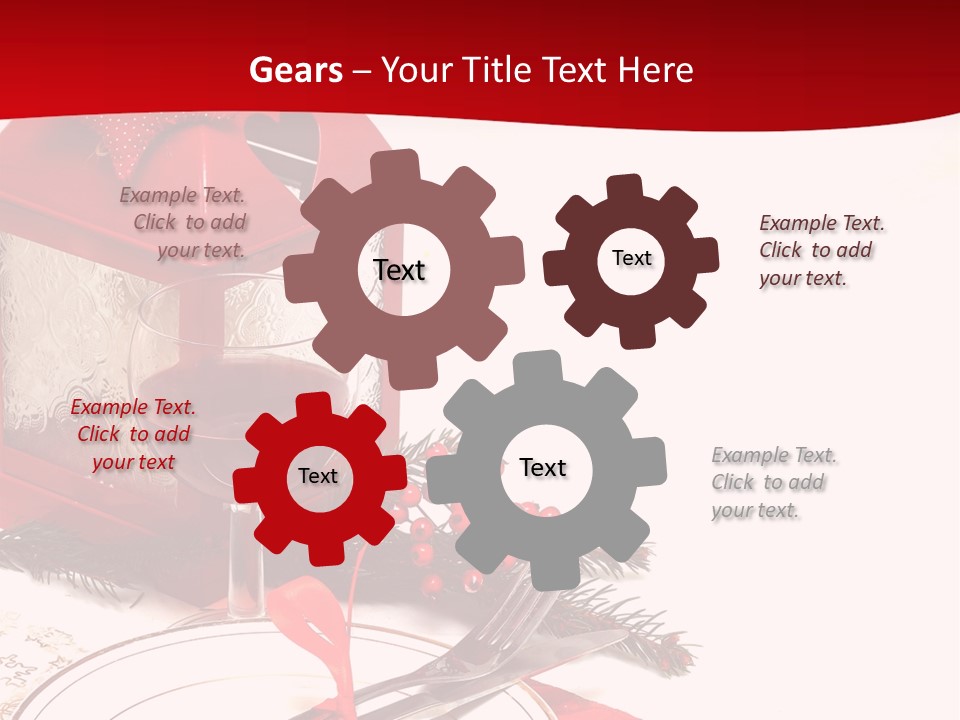 Gears – Your Title Text Here

Example Text. Click to add your text.

Text

Text

Example Text. Click to add your text.

Example Text. Click to add your text

Text

Text

Example Text. Click to add your text.